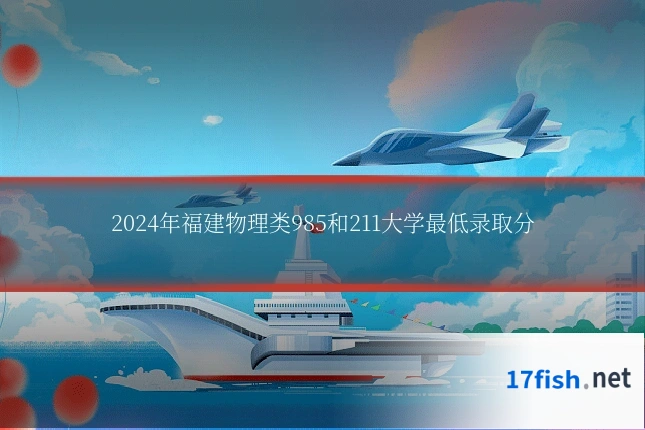 2024年福建物理类985和211大学最低录取分

17fish.net